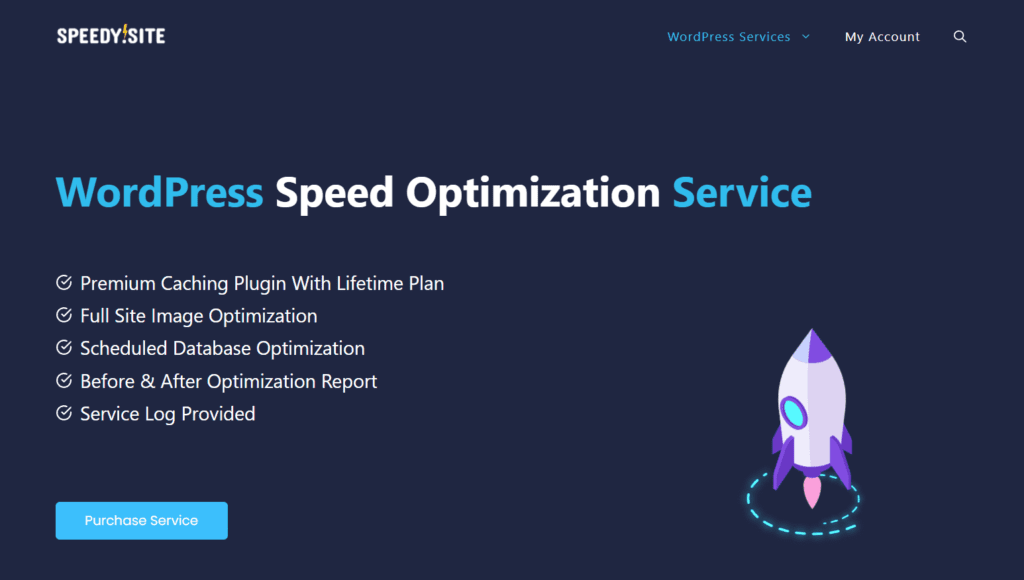 SPEEDY!SITE

WordPress Services My Account

WordPress Speed Optimization Service

Premium Caching Plugin With Lifetime Plan
Full Site Image Optimization
Scheduled Database Optimization
Before & After Optimization Report
Service Log Provided

Purchase Service